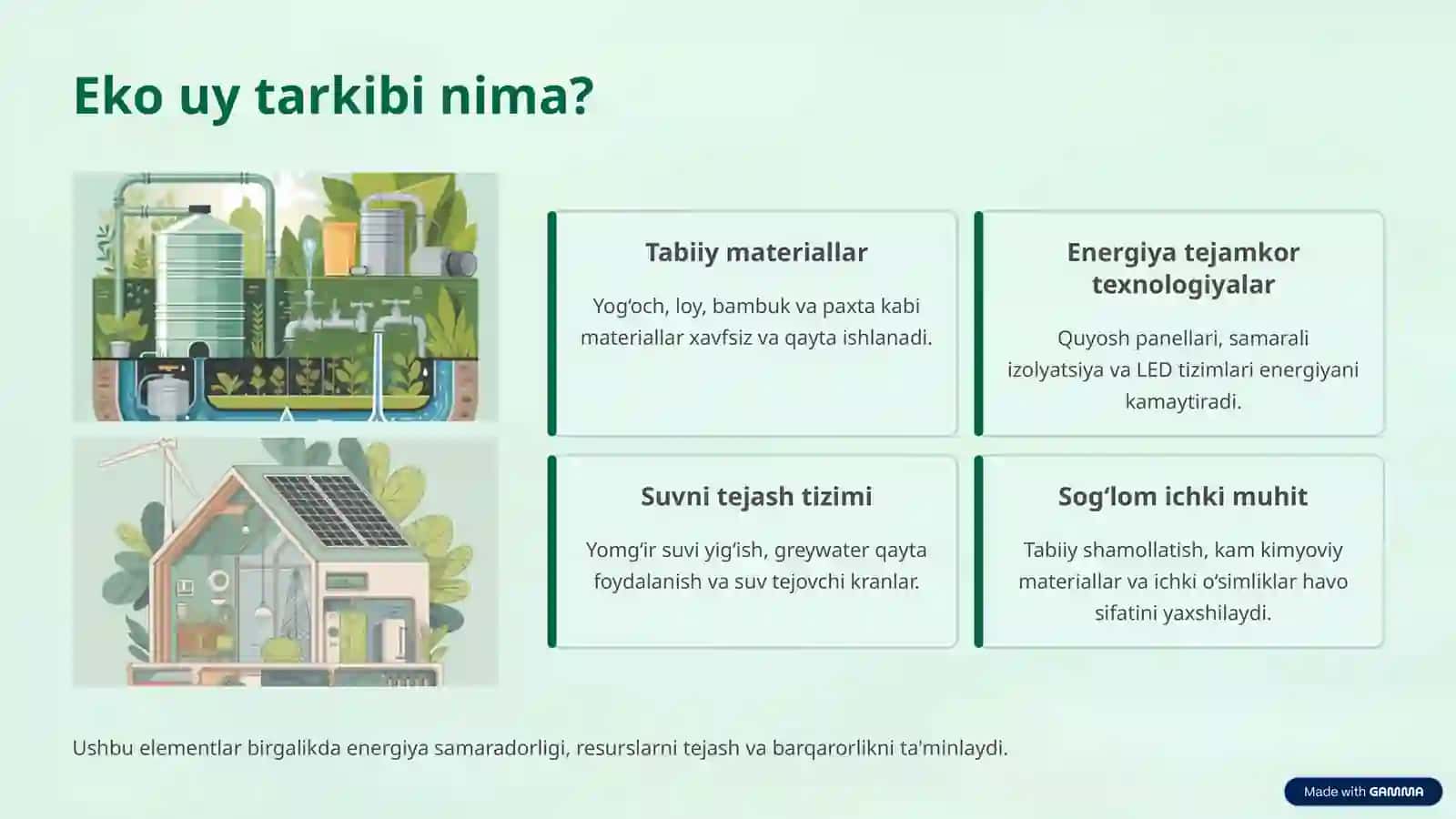 Eko uy tarkibi nima?

Tabiiy materiallar

Yog‘och, loy, bambuk va paxta kabi materiallar xavfsiz va qayta ishlanadi.

Energiya tejamkor texnologiyalar

Quyosh panellari, samarali izolyatsiya va LED tizimlari energiyani kamaytiradi.

Suvni tejash tizimi

Yomg‘ir suvi yig‘ish, greywater qayta foydalanish va suv tejovchi kranlar.

Sog‘lom ichki muhit

Tabiiy shamollatish, kam kimyoviy materiallar va ichki o‘simliklar havo sifatini yaxshilaydi.

Ushbu elementlar birgalikda energiya samaradorligi, resurslarni tejash va barqarorlikni ta'minlaydi.

Made with GAMMA